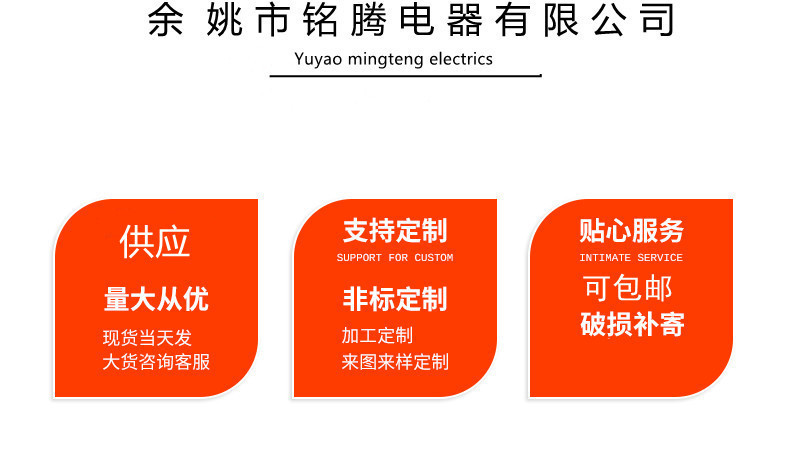 余姚市铭腾电器有限公司

Yuyao mingteng electrics

供应

量大从优

现货当天发
大货咨询客服

支持定制

SUPPORT FOR CUSTOM

非标定制

加工定制
来图来样定制

贴心服务

INTIMATE SERVICE

可包邮

破损补寄